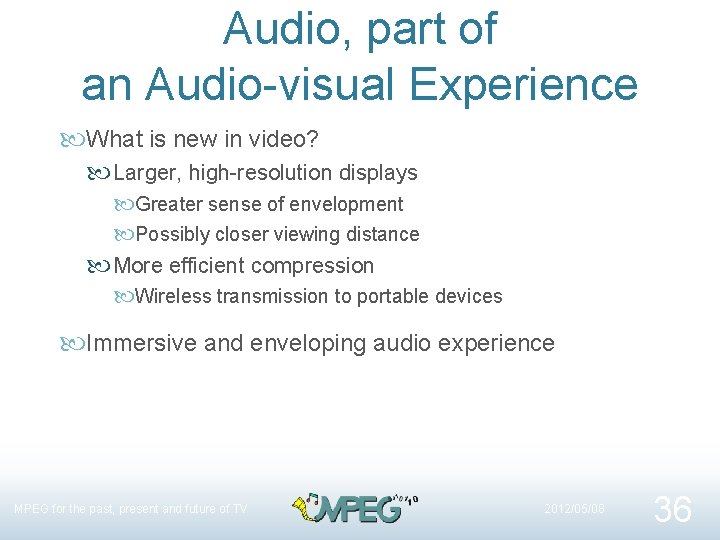 Audio, part of
an Audio-visual Experience

What is new in video?

Larger, high-resolution displays

Greater sense of envelopment

Possibly closer viewing distance

More efficient compression

Wireless transmission to portable devices

Immersive and enveloping audio experience

MPEG for the past, present and future of TV

MPEG

2012/05/08

36